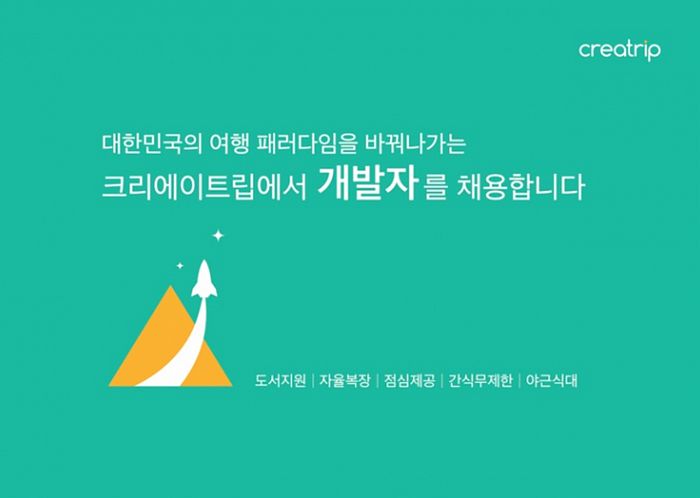 creatrip

대한민국의 여행 패러다임을 바꿔나가는
크리에이트립에서 개발자를 채용합니다

도서지원 | 자율복장 | 점심제공 | 간식무제한 | 야근식대